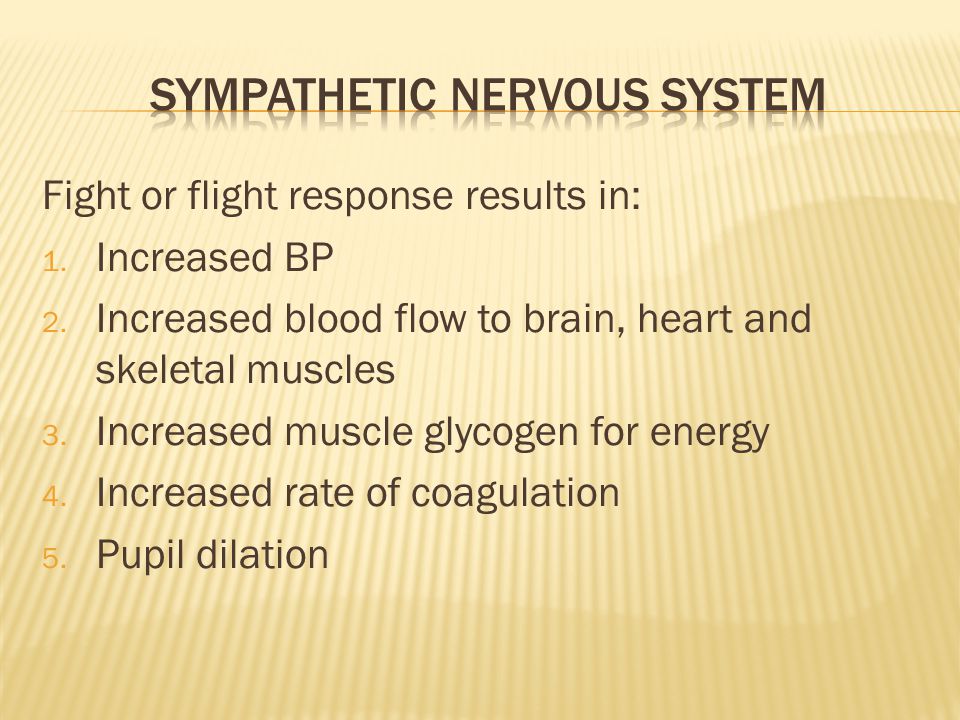 SYMPATHETIC NERVOUS SYSTEM

Fight or flight response results in:

1. Increased BP
2. Increased blood flow to brain, heart and skeletal muscles
3. Increased muscle glycogen for energy
4. Increased rate of coagulation
5. Pupil dilation